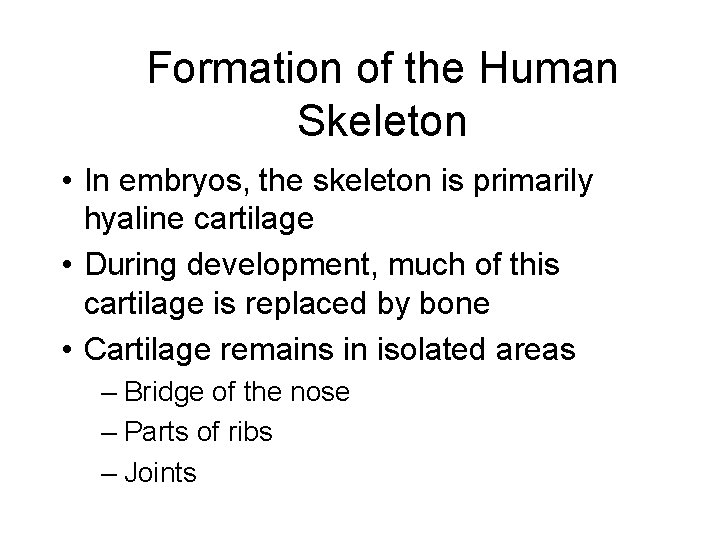 Formation of the Human Skeleton

• In embryos, the skeleton is primarily hyaline cartilage
• During development, much of this cartilage is replaced by bone
• Cartilage remains in isolated areas
  – Bridge of the nose
  – Parts of ribs
  – Joints